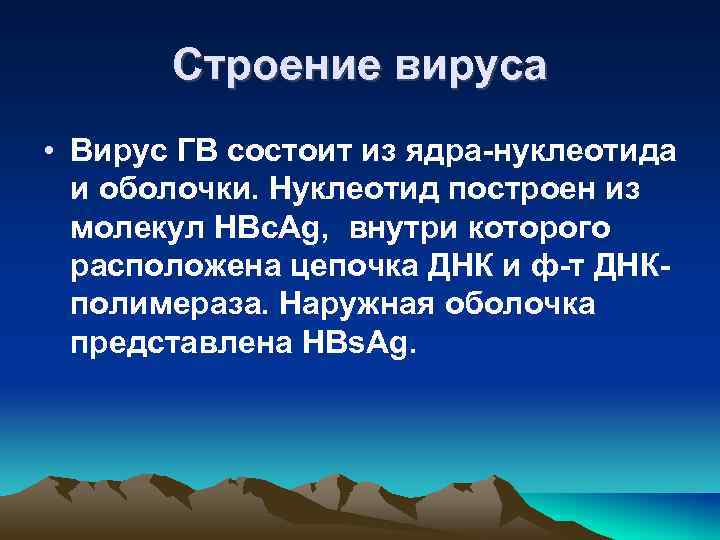 Строение вируса

• Вирус ГВ состоит из ядра-нуклеотида и оболочки. Нуклеотид построен из молекул HBcAg,  внутри которого расположена цепочка ДНК и ф-т ДНК-полимераза. Наружная оболочка представлена HBsAg.